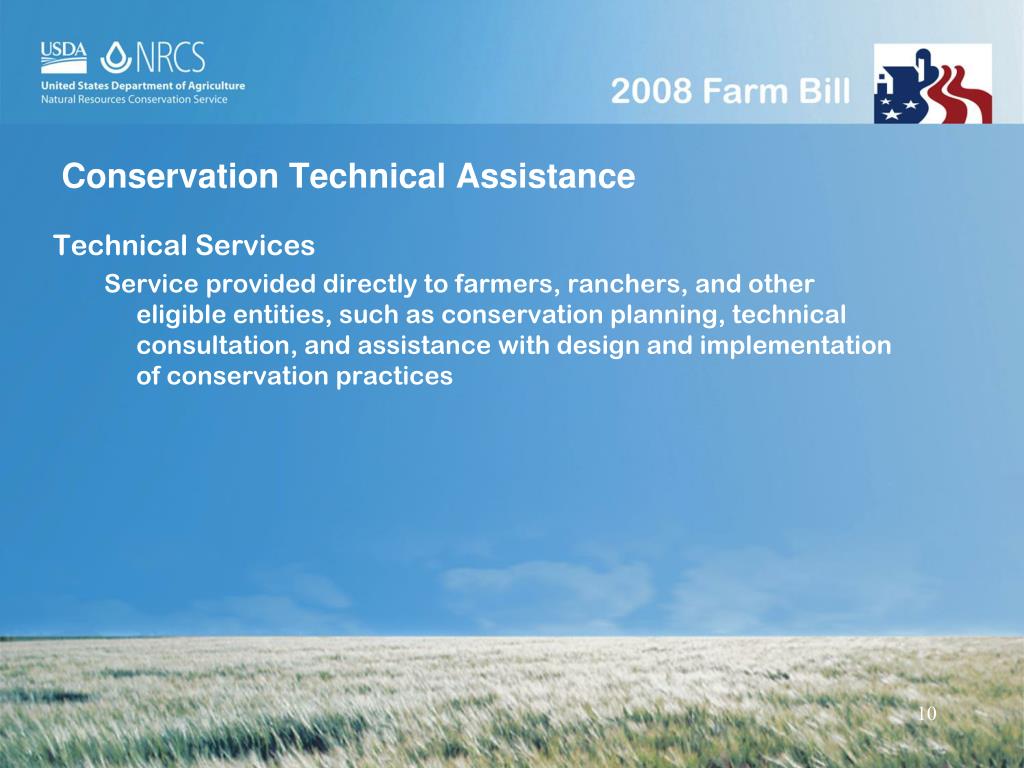 USDA NRCS
United States Department of Agriculture
Natural Resources Conservation Service

2008 Farm Bill

Conservation Technical Assistance

Technical Services

Service provided directly to farmers, ranchers, and other eligible entities, such as conservation planning, technical consultation, and assistance with design and implementation of conservation practices

10